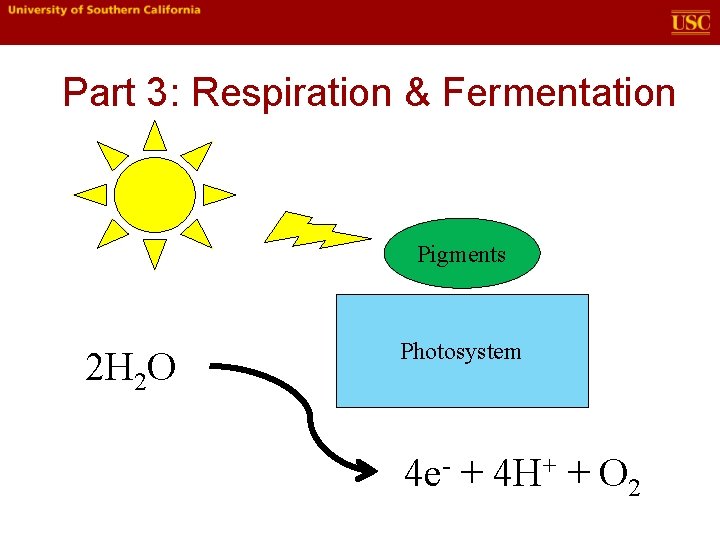 University of Southern California

USC

Part 3: Respiration & Fermentation

Pigments

Photosystem

$2H_2O$

$4e^- + 4H^+ + O_2$